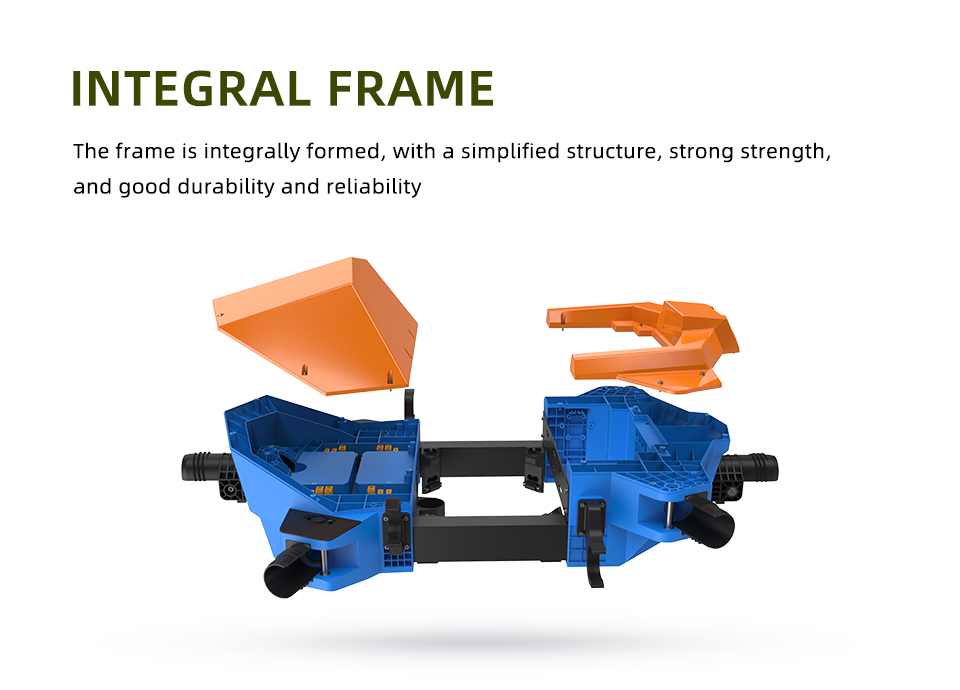 INTEGRAL FRAME

The frame is integrally formed, with a simplified structure, strong strength, and good durability and reliability